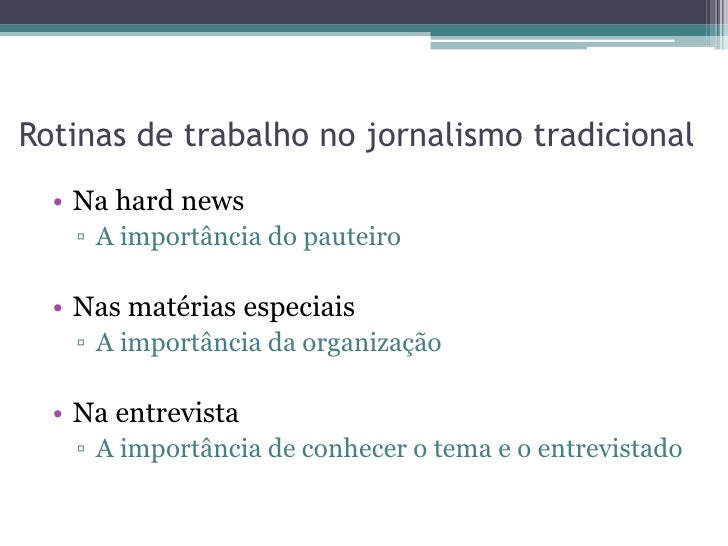 Rotinas de trabalho no jornalismo tradicional

• Na hard news
 ▫ A importância do pauteiro

• Nas matérias especiais
 ▫ A importância da organização

• Na entrevista
 ▫ A importância de conhecer o tema e o entrevistado